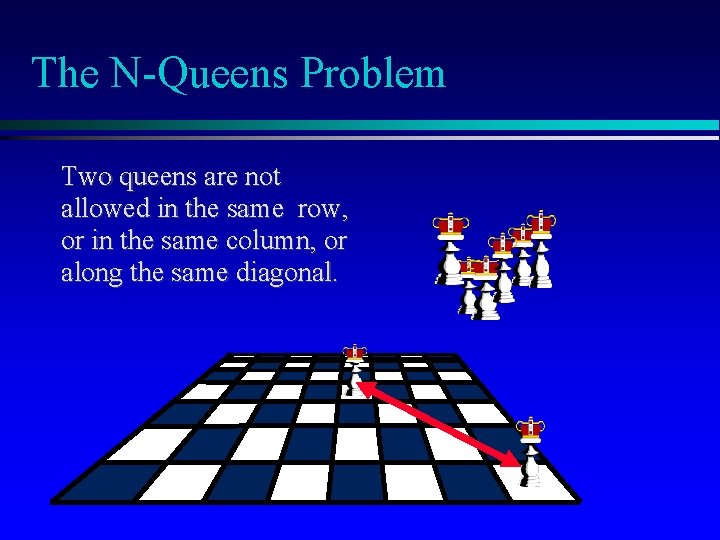 The N-Queens Problem

Two queens are not allowed in the same row, or in the same column, or along the same diagonal.